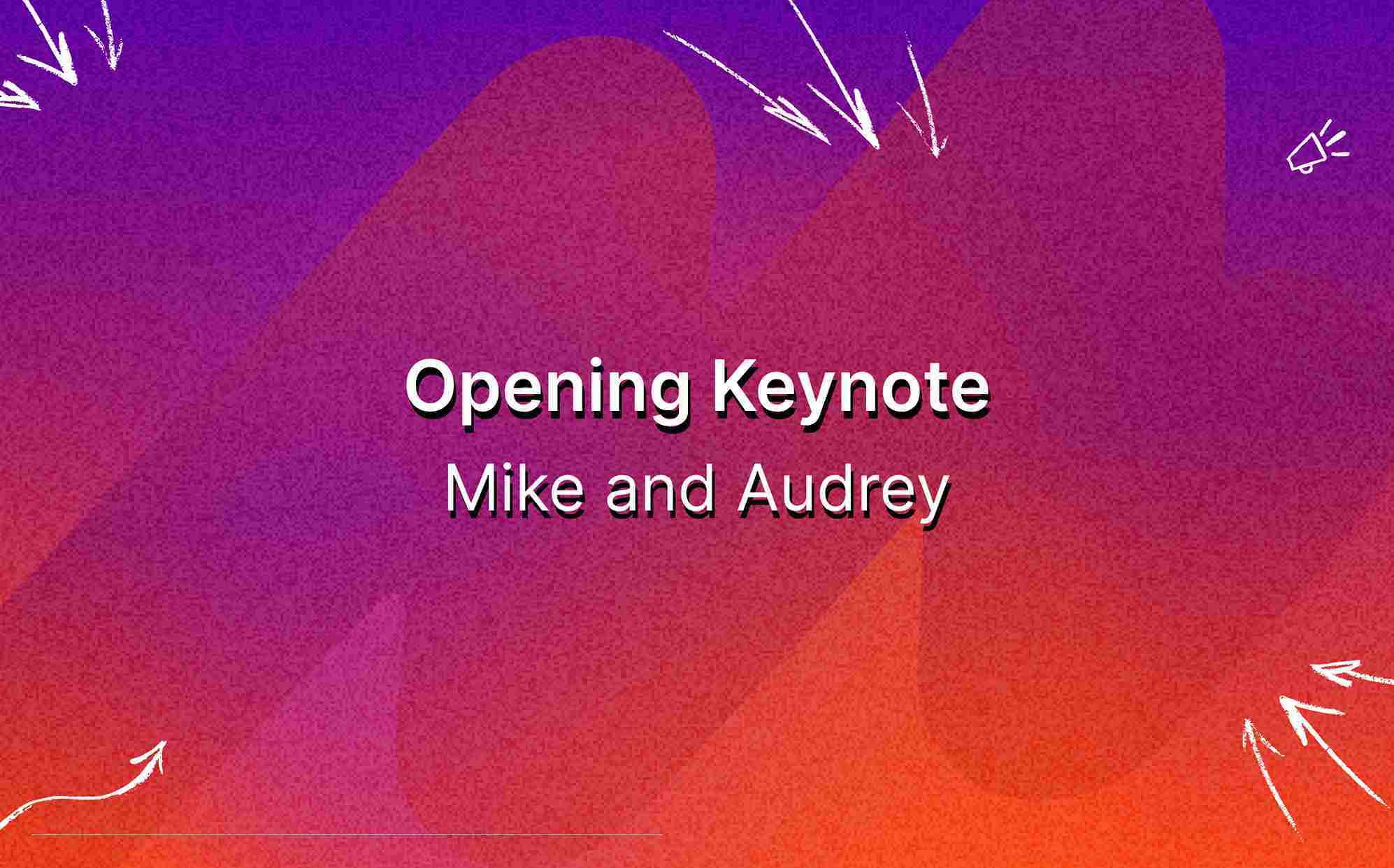 Opening Keynote
Mike and Audrey